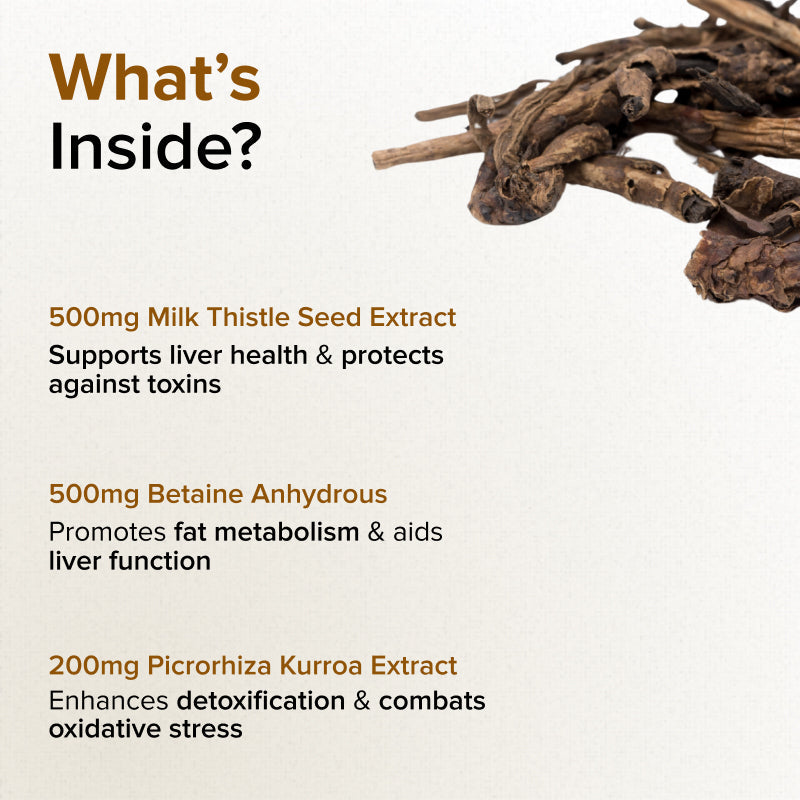 What's Inside?

500mg Milk Thistle Seed Extract
Supports liver health & protects against toxins

500mg Betaine Anhydrous
Promotes fat metabolism & aids liver function

200mg Picrorhiza Kurroa Extract
Enhances detoxification & combats oxidative stress